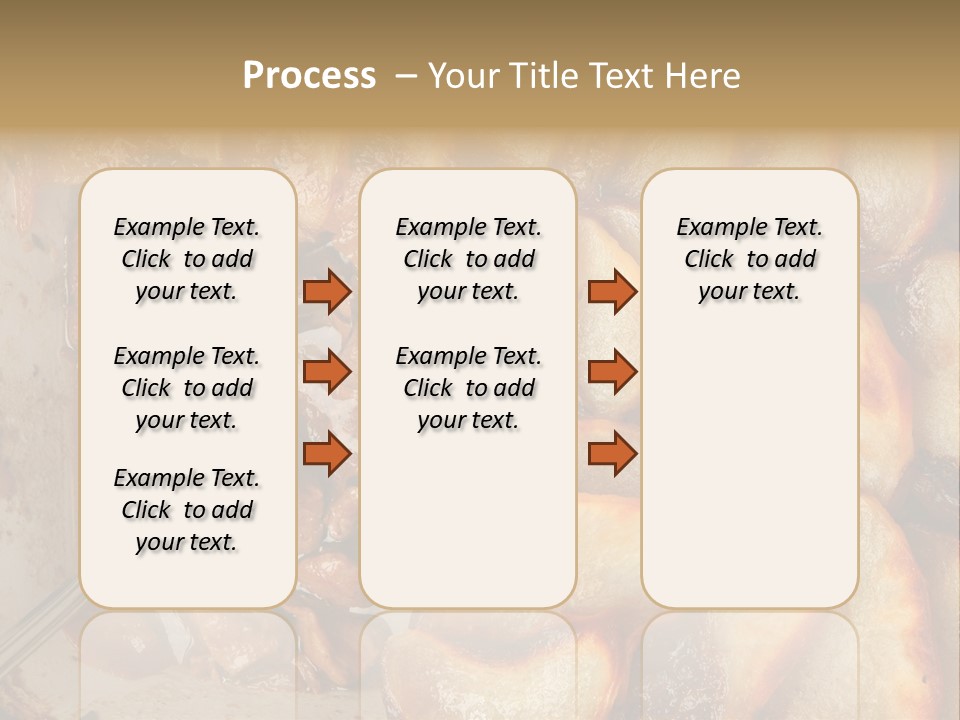 Process – Your Title Text Here

Example Text. Click to add your text.

Example Text. Click to add your text.

Example Text. Click to add your text.

Example Text. Click to add your text.

Example Text. Click to add your text.

Example Text. Click to add your text.